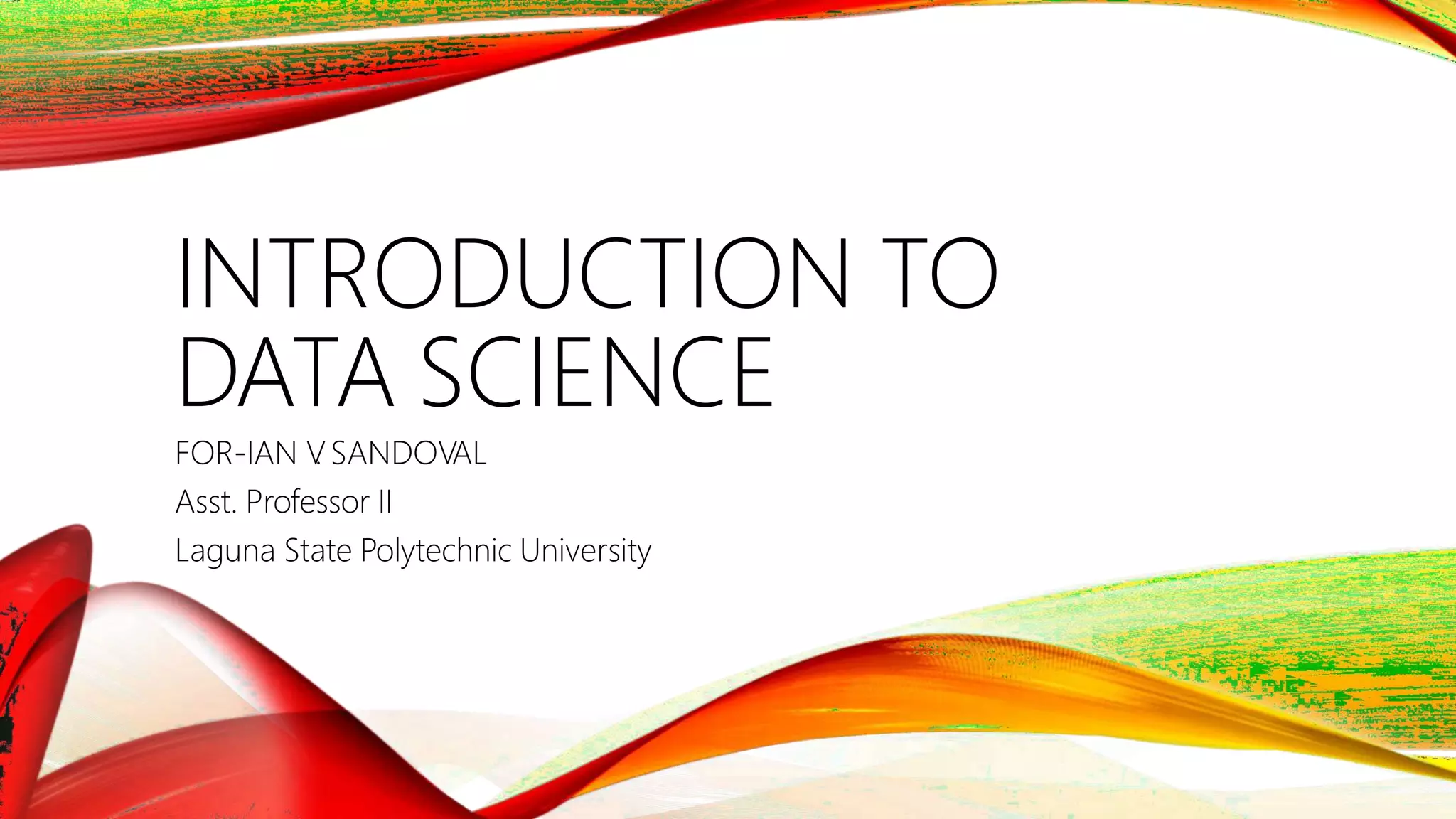 INTRODUCTION TO DATA SCIENCE

FOR-IAN V. SANDOVAL

Asst. Professor II

Laguna State Polytechnic University